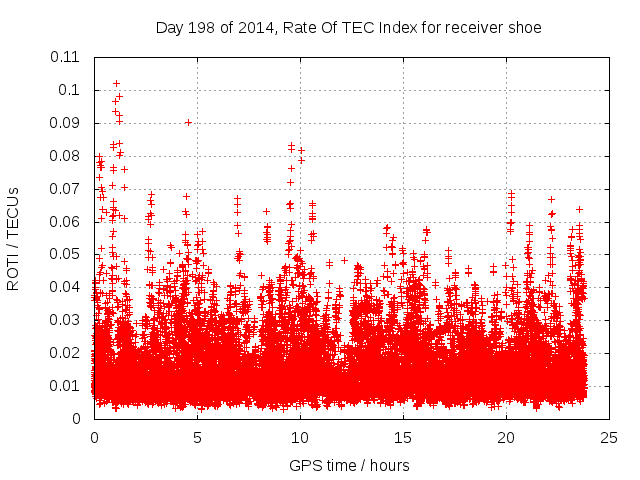 Day 198 of 2014, Rate Of TEC Index for receiver shoe

ROTI / TECUs

0.11
0.1
0.09
0.08
0.07
0.06
0.05
0.04
0.03
0.02
0.01
0

0
5
10
15
20
25

GPS time / hours